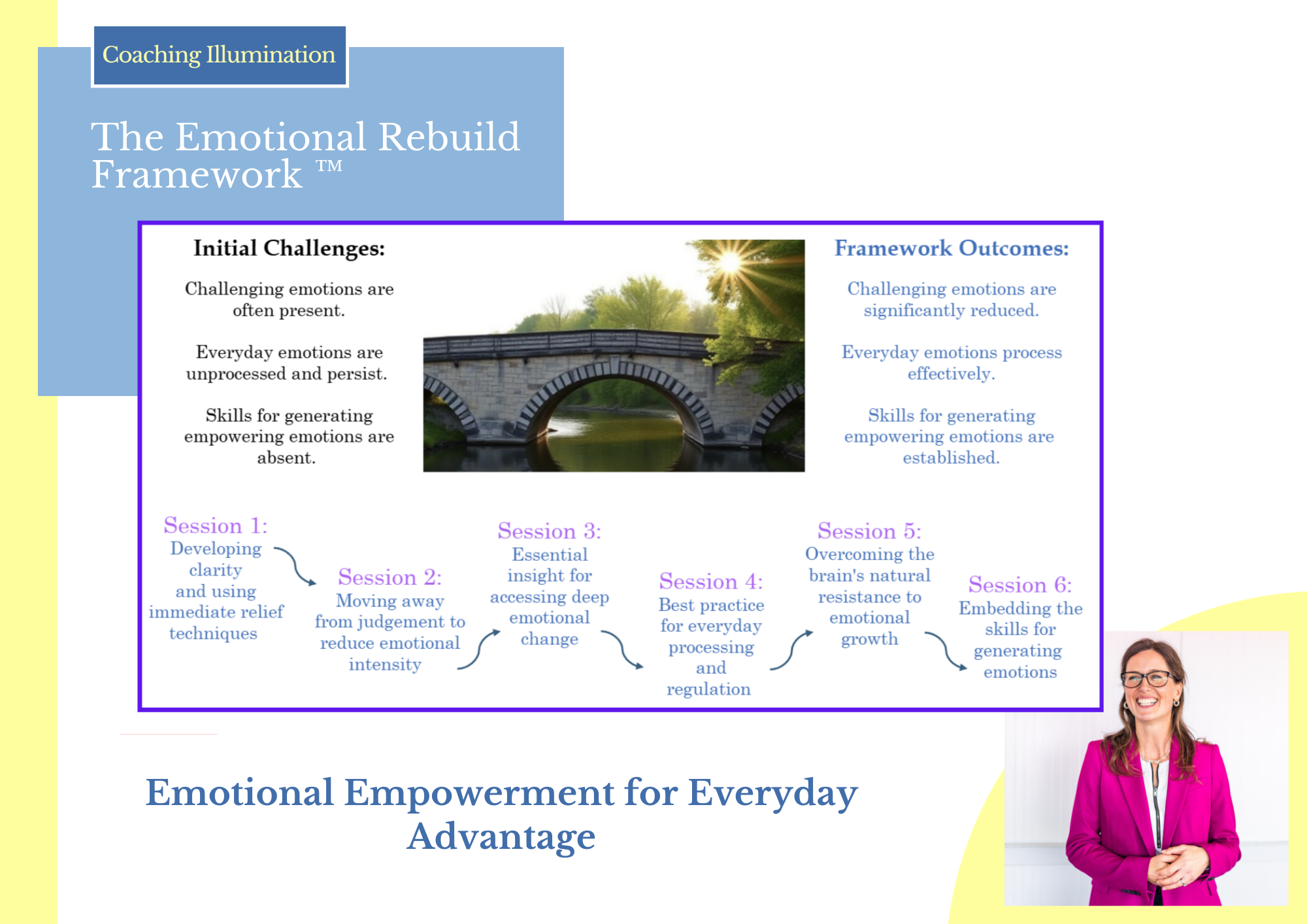 Coaching Illumination

The Emotional Rebuild Framework ™

Initial Challenges:

Challenging emotions are often present.

Everyday emotions are unprocessed and persist.

Skills for generating empowering emotions are absent.

Framework Outcomes:

Challenging emotions are significantly reduced.

Everyday emotions process effectively.

Skills for generating empowering emotions are established.

Session 1: Developing clarity and using immediate relief techniques

Session 2: Moving away from judgement to reduce emotional intensity

Session 3: Essential insight for accessing deep emotional change

Session 4: Best practice for everyday processing and regulation

Session 5: Overcoming the brain's natural resistance to emotional growth

Session 6: Embedding the skills for generating emotions

Emotional Empowerment for Everyday Advantage